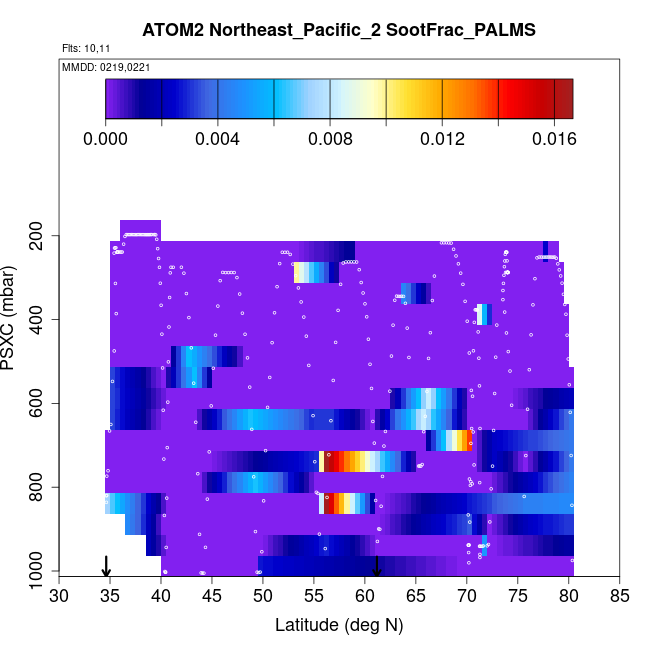 ATOM2 Northeast_Pacific_2 SootFrac_PALMS

Flts: 10,11

MMDD: 0219,0221

0.000 0.004 0.008 0.012 0.016

PSXC (mbar)

200
400
600
800
1000

30 35 40 45 50 55 60 65 70 75 80 85

Latitude (deg N)